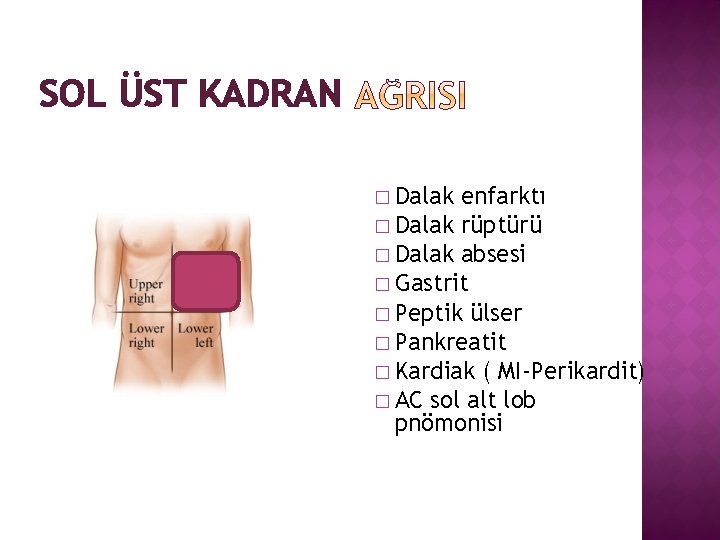 SOL ÜST KADRAN AĞRISI

Upper right
Lower right
Lower left

□ Dalak enfarktı
□ Dalak rüptürü
□ Dalak absesi
□ Gastrit
□ Peptik ülser
□ Pankreatit
□ Kardiak ( MI-Perikardit)
□ AC sol alt lob pnömonisi